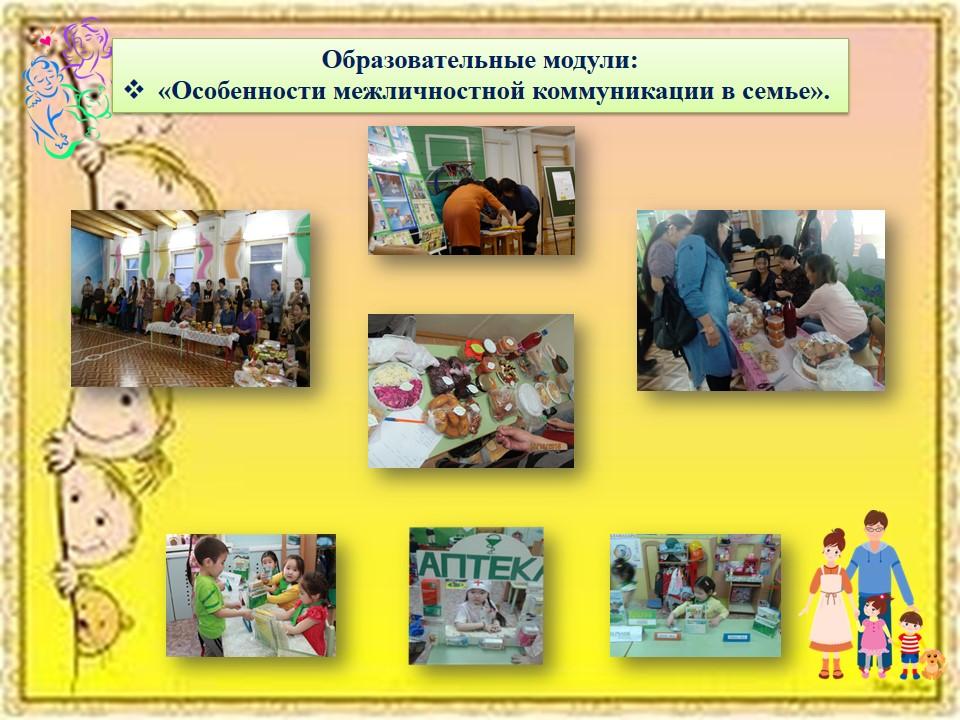 Образовательные модули:
❖ «Особенности межличностной коммуникации в семье».

АПТЕКА